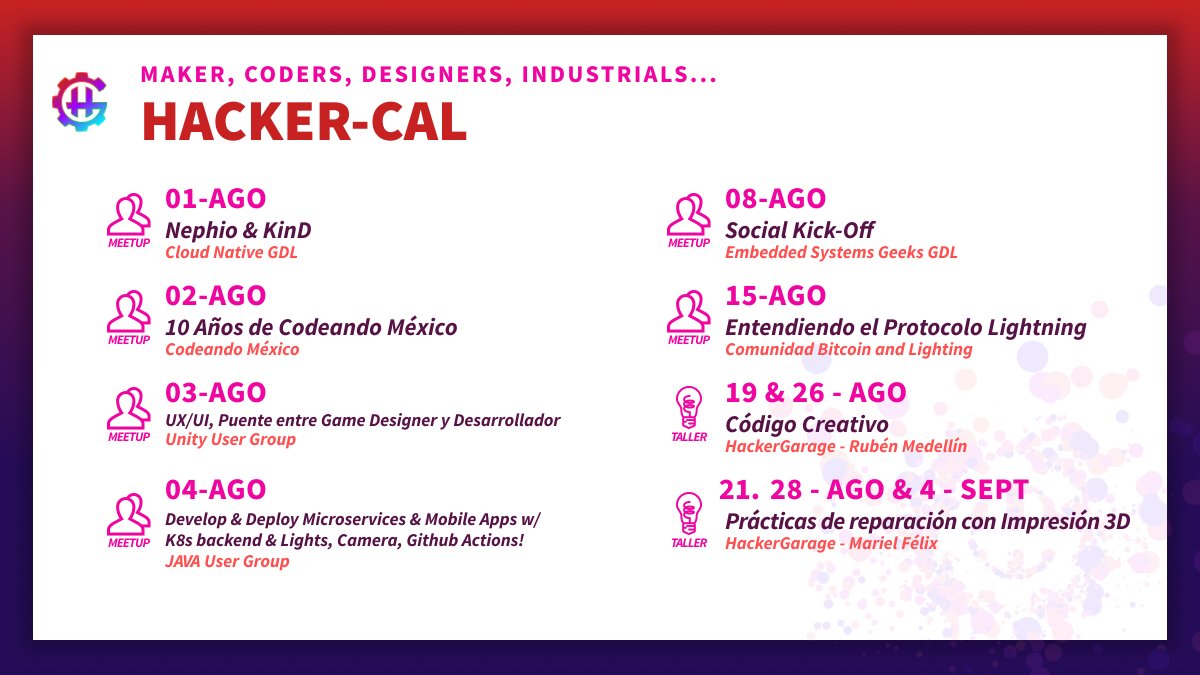 MAKER, CODERS, DESIGNERS, INDUSTRIALS...
HACKER-CAL

MEETUP
01-AGO
Nephio & KinD
Cloud Native GDL

MEETUP
02-AGO
10 Años de Codeando México
Codeando México

MEETUP
03-AGO
UX/UI, Puente entre Game Designer y Desarrollador
Unity User Group

MEETUP
04-AGO
Develop & Deploy Microservices & Mobile Apps w/ K8s backend & Lights, Camera, Github Actions!
JAVA User Group

MEETUP
08-AGO
Social Kick-Off
Embedded Systems Geeks GDL

MEETUP
15-AGO
Entendiendo el Protocolo Lightning
Comunidad Bitcoin and Lighting

TALLER
19 & 26 - AGO
Código Creativo
HackerGarage - Rubén Medellín

TALLER
21. 28 - AGO & 4 - SEPT
Prácticas de reparación con Impresión 3D
HackerGarage - Mariel Félix